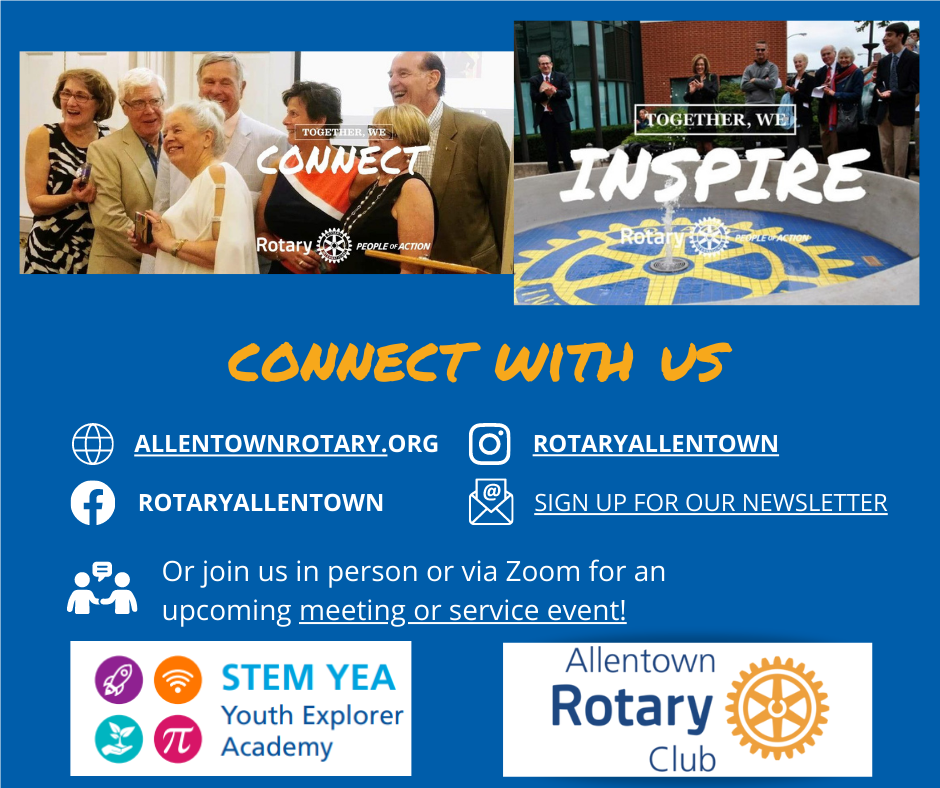 TOGETHER, WE
CONNECT
Rotary PEOPLE OF ACTION

TOGETHER, WE
INSPIRE
Rotary PEOPLE OF ACTION

CONNECT WITH US

ALLENTOWNROTARY.ORG

ROTARYALLENTOWN

ROTARYALLENTOWN

SIGN UP FOR OUR NEWSLETTER

Or join us in person or via Zoom for an upcoming meeting or service event!

$\pi$

STEM YEA
Youth Explorer Academy

Allentown
Rotary
Club